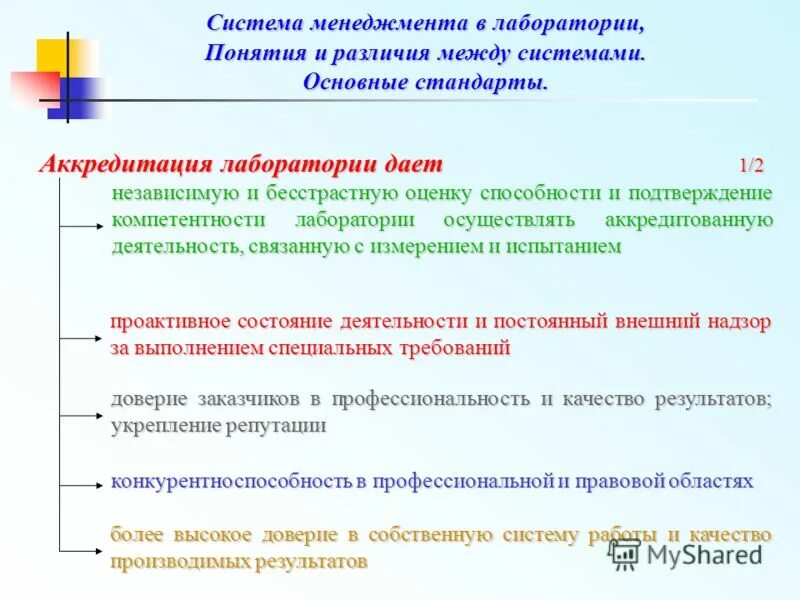 Система менеджмента в лаборатории, Понятия и различия между системами. Основные стандарты.

Аккредитация лаборатории дает 1/2

независимую и бесстрастную оценку способности и подтверждение компетентности лаборатории осуществлять аккредитованную деятельность, связанную с измерением и испытанием

проактивное состояние деятельности и постоянный внешний надзор за выполнением специальных требований

доверие заказчиков в профессиональность и качество результатов; укрепление репутации

конкурентноспособность в профессиональной и правовой областях

более высокое доверие в собственную систему работы и качество производимых результатов

MyShared